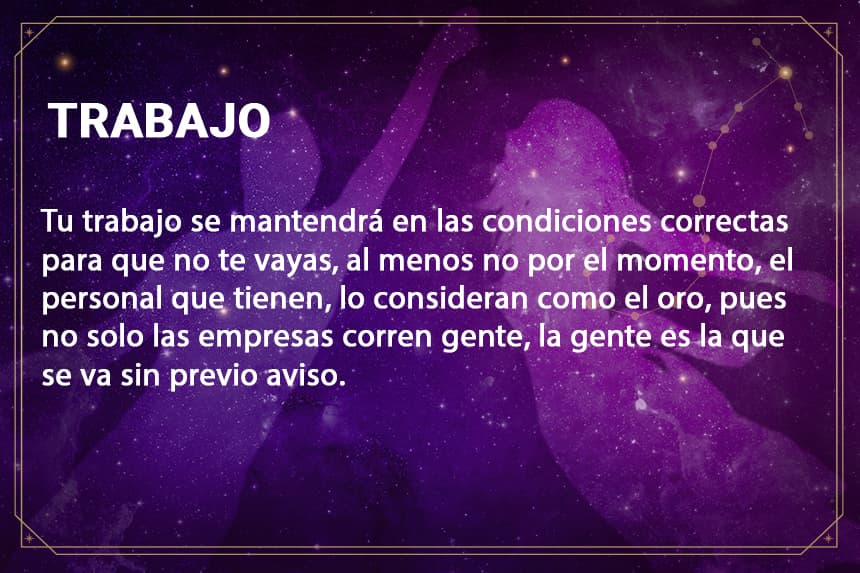 TRABAJO

Tu trabajo se mantendrá en las condiciones correctas para que no te vayas, al menos no por el momento, el personal que tienen, lo consideran como el oro, pues no solo las empresas corren gente, la gente es la que se va sin previo aviso.